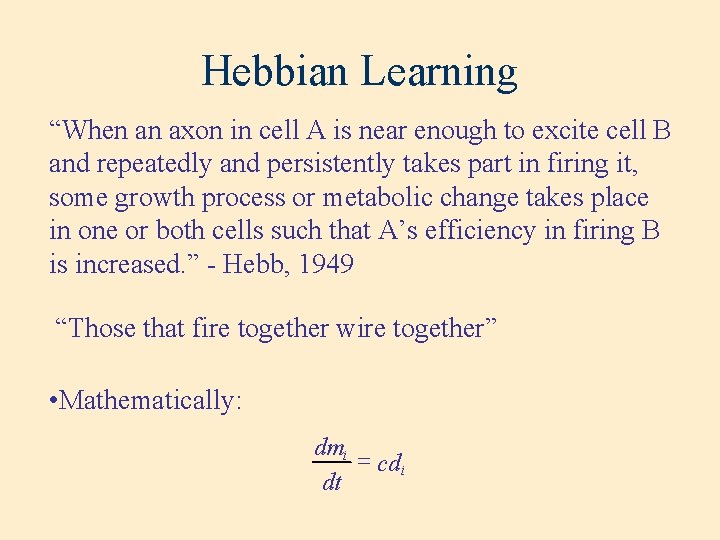 Hebbian Learning

“When an axon in cell A is near enough to excite cell B and repeatedly and persistently takes part in firing it, some growth process or metabolic change takes place in one or both cells such that A’s efficiency in firing B is increased.” - Hebb, 1949

“Those that fire together wire together”

•Mathematically:

$\frac{dm_i}{dt} = cd_i$